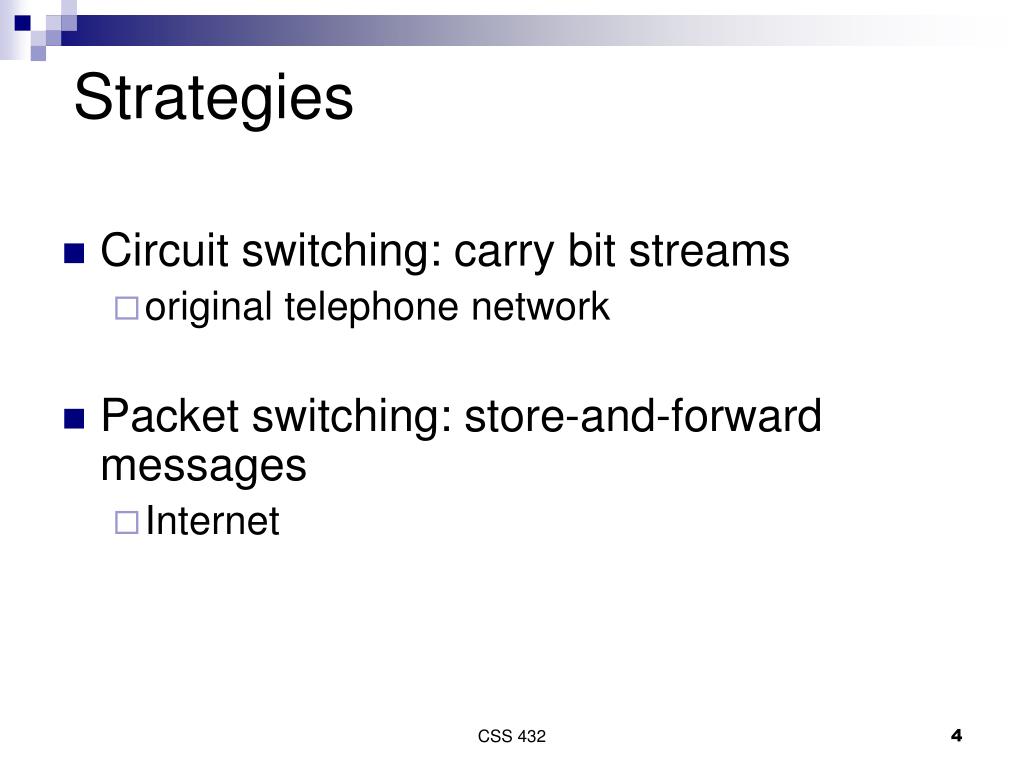 Strategies

Circuit switching: carry bit streams
original telephone network

Packet switching: store-and-forward messages
Internet

CSS 432

4